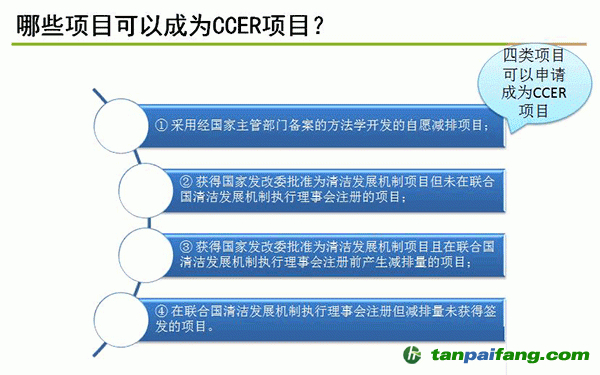 哪些项目可以成为CCER项目？

四类项目可以申请成为CCER项目

① 采用经国家主管部门备案的方法学开发的自愿减排项目；

② 获得国家发改委批准为清洁发展机制项目但未在联合国清洁发展机制执行理事会注册的项目；

③ 获得国家发改委批准为清洁发展机制项目且在联合国清洁发展机制执行理事会注册前产生减排量的项目；

④ 在联合国清洁发展机制执行理事会注册但减排量未获得签发的项目。

tanpaifang.com